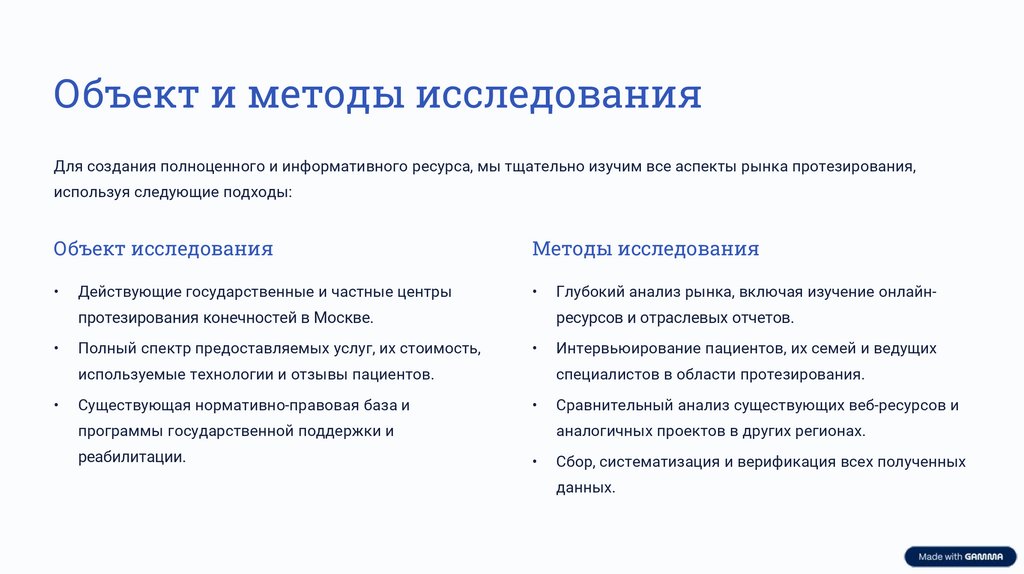 Объект и методы исследования

Для создания полноценного и информативного ресурса, мы тщательно изучим все аспекты рынка протезирования, используя следующие подходы:

Объект исследования

• Действующие государственные и частные центры протезирования конечностей в Москве.
• Полный спектр предоставляемых услуг, их стоимость, используемые технологии и отзывы пациентов.
• Существующая нормативно-правовая база и программы государственной поддержки и реабилитации.

Методы исследования

• Глубокий анализ рынка, включая изучение онлайн-ресурсов и отраслевых отчетов.
• Интервьюирование пациентов, их семей и ведущих специалистов в области протезирования.
• Сравнительный анализ существующих веб-ресурсов и аналогичных проектов в других регионах.
• Сбор, систематизация и верификация всех полученных данных.

Made with GAMMA